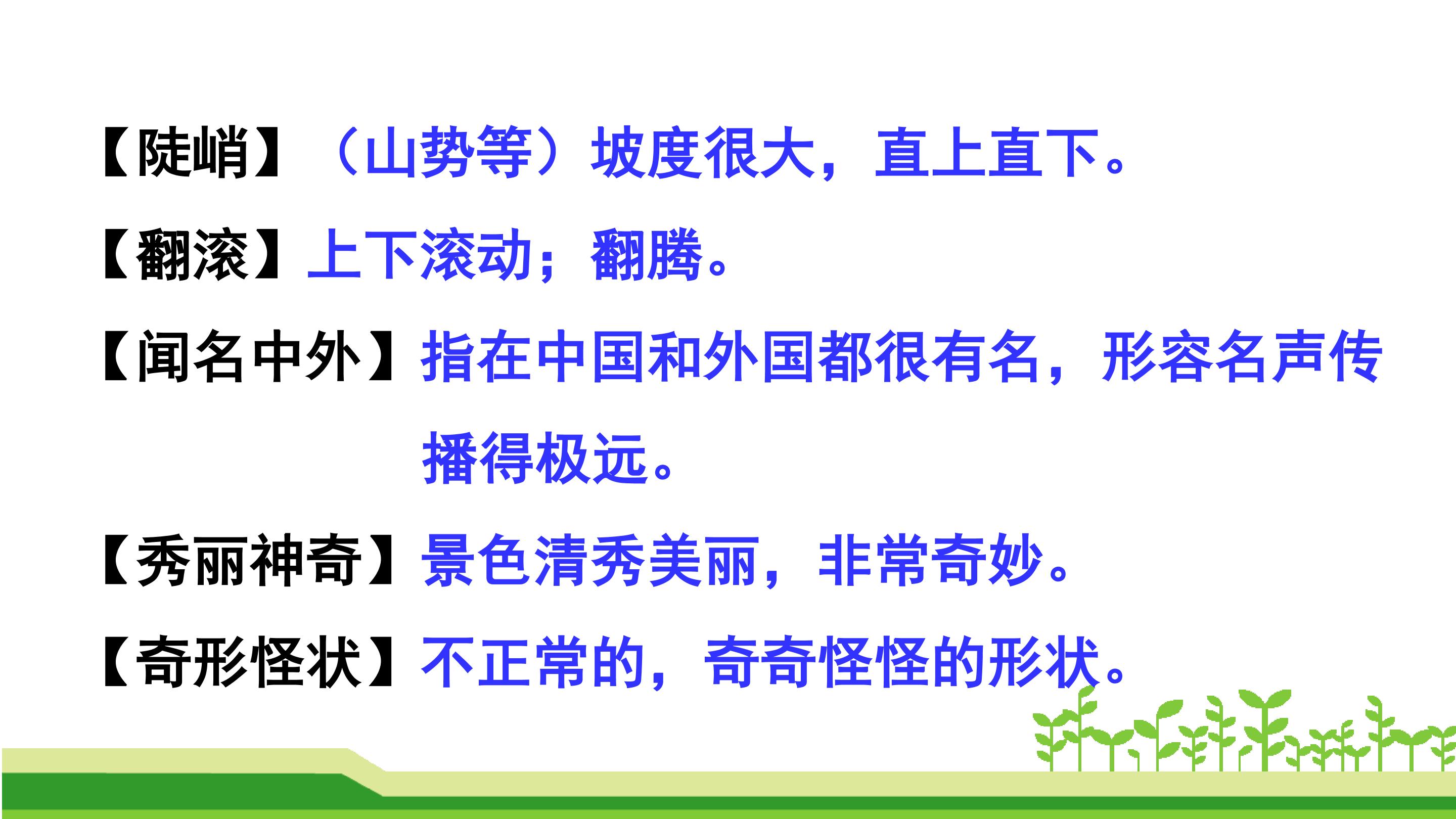 【陡峭】（山势等）坡度很大，直上直下。

【翻滚】上下滚动；翻腾。

【闻名中外】指在中国和外国都很有名，形容名声传播得极远。

【秀丽神奇】景色清秀美丽，非常奇妙。

【奇形怪状】不正常的，奇奇怪怪的形状。